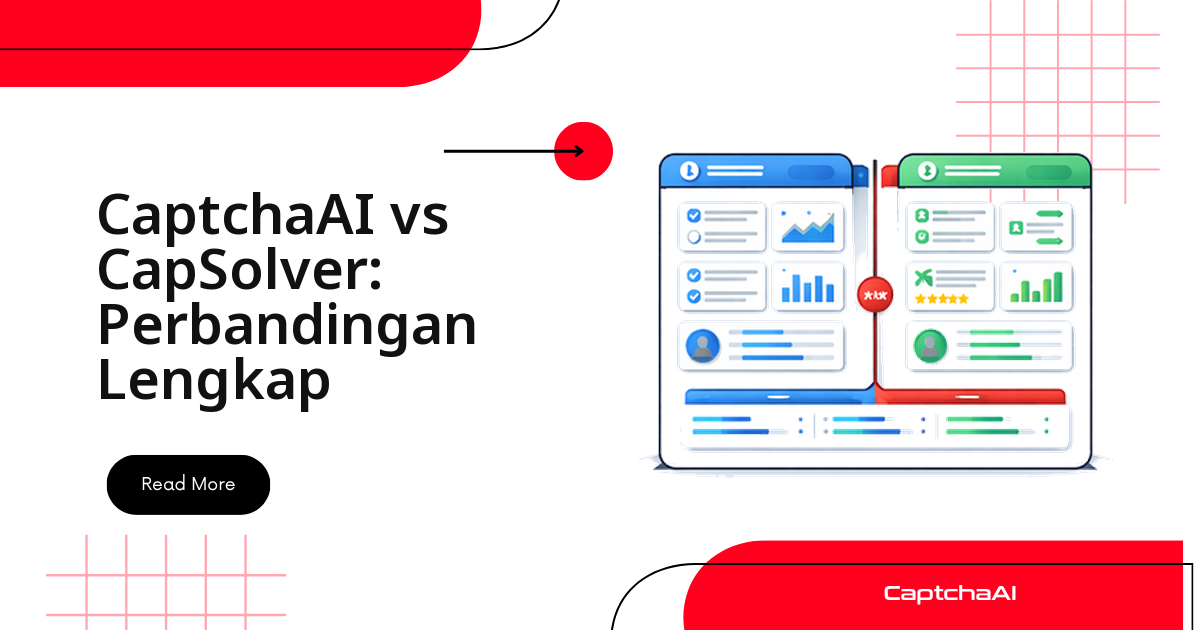 CaptchaAI vs CapSolver: Perbandingan Lengkap

Read More

CaptchaAI